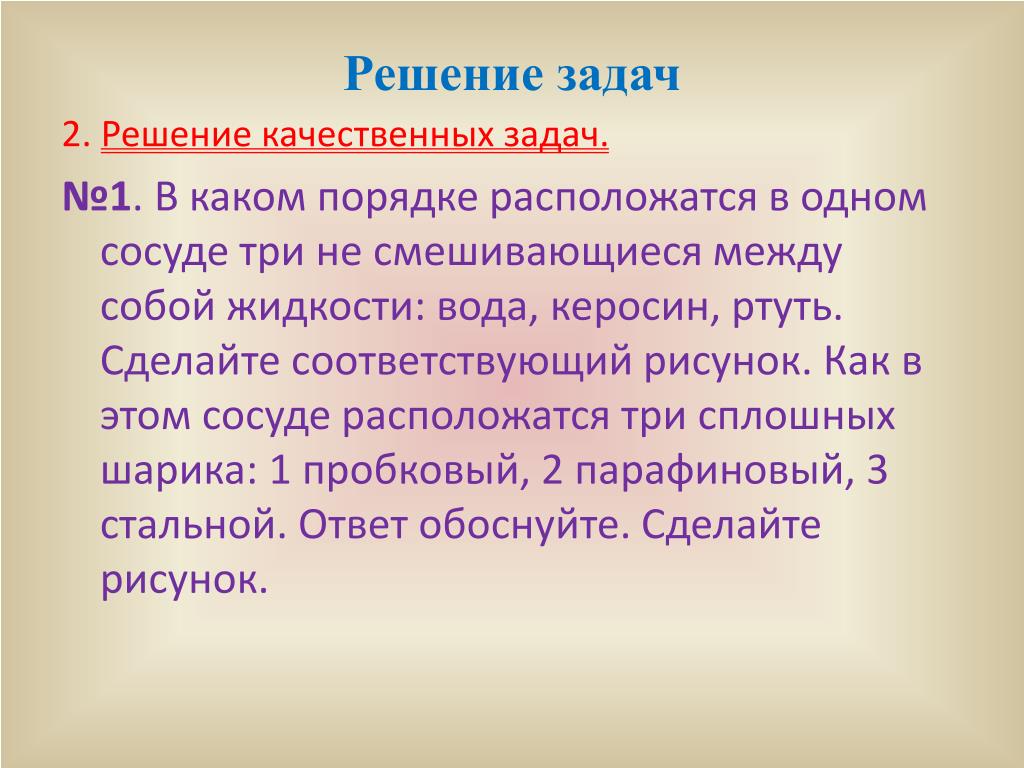 Решение задач

2. Решение качественных задач.

№1. В каком порядке расположатся в одном сосуде три не смешивающиеся между собой жидкости: вода, керосин, ртуть. Сделайте соответствующий рисунок. Как в этом сосуде расположатся три сплошных шарика: 1 пробковый, 2 парафиновый, 3 стальной. Ответ обоснуйте. Сделайте рисунок.